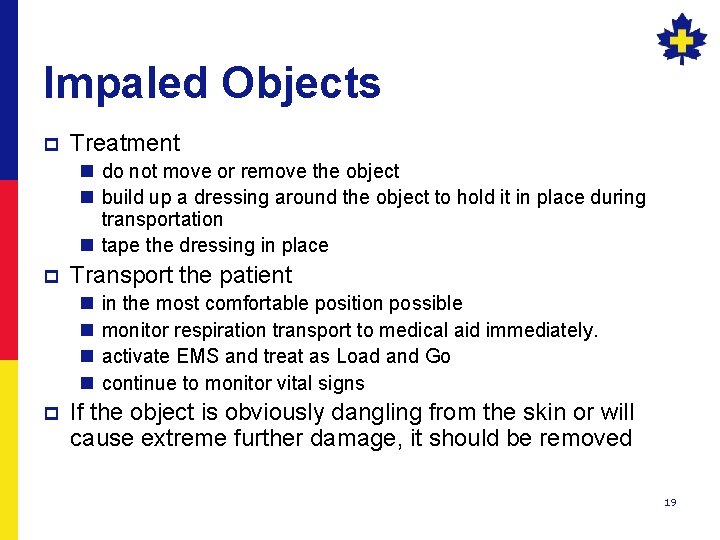 Impaled Objects

Treatment

do not move or remove the object

build up a dressing around the object to hold it in place during transportation

tape the dressing in place

Transport the patient

in the most comfortable position possible

monitor respiration transport to medical aid immediately.

activate EMS and treat as Load and Go

continue to monitor vital signs

If the object is obviously dangling from the skin or will cause extreme further damage, it should be removed

19